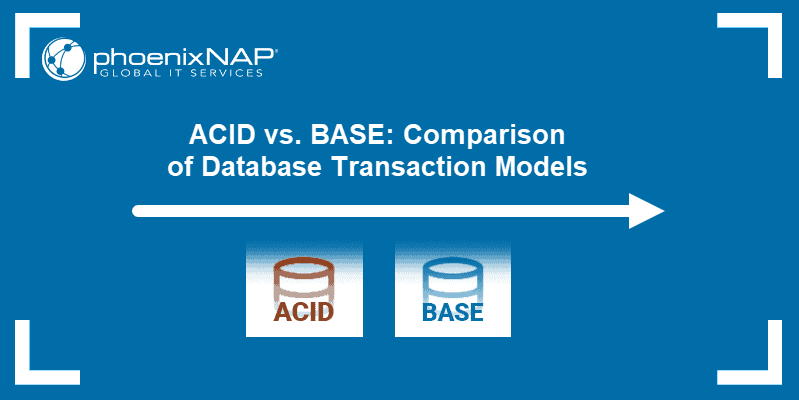 phoenixNAP®
GLOBAL IT SERVICES

ACID vs. BASE: Comparison of Database Transaction Models

ACID

BASE